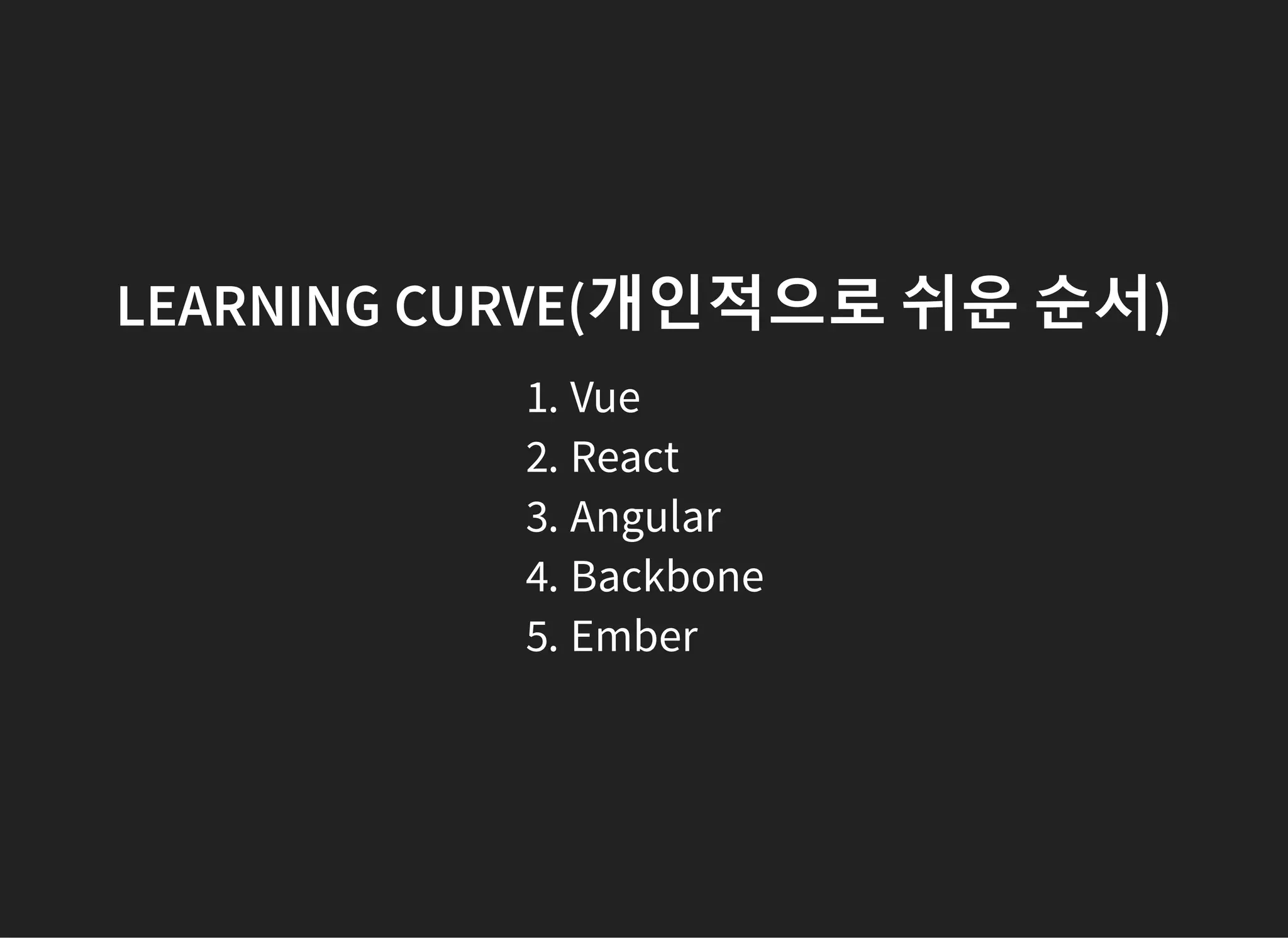 LEARNING CURVE(개인적으로 쉬운 순서)

1. Vue
2. React
3. Angular
4. Backbone
5. Ember